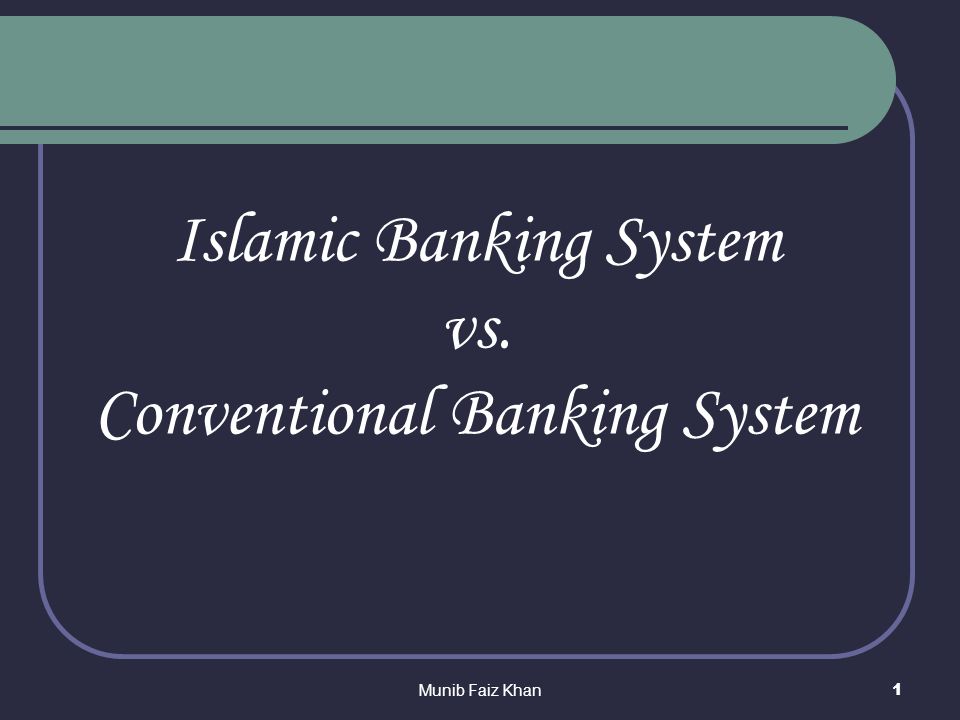 Islamic Banking System
vs.
Conventional Banking System

Munib Faiz Khan

1